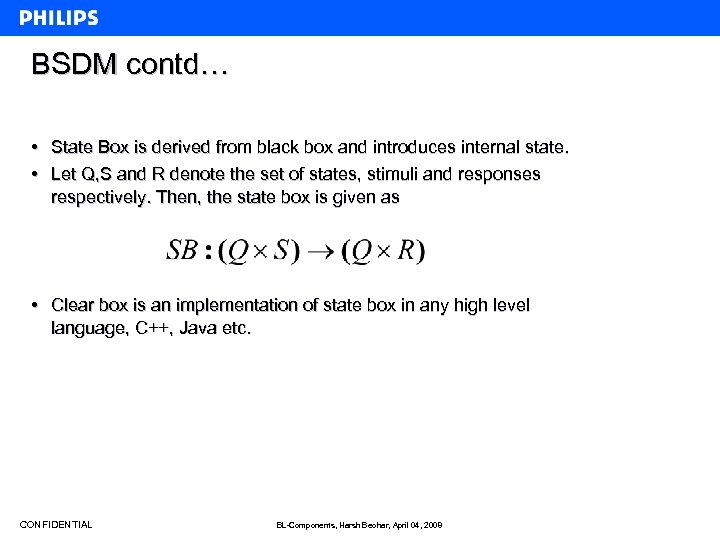 PHILIPS

BSDM contd…

• State Box is derived from black box and introduces internal state.
• Let Q,S and R denote the set of states, stimuli and responses respectively. Then, the state box is given as

$SB : (Q \times S) \rightarrow (Q \times R)$

• Clear box is an implementation of state box in any high level language, C++, Java etc.

CONFIDENTIAL

BL-Components, Harsh Beohar, April 04, 2009